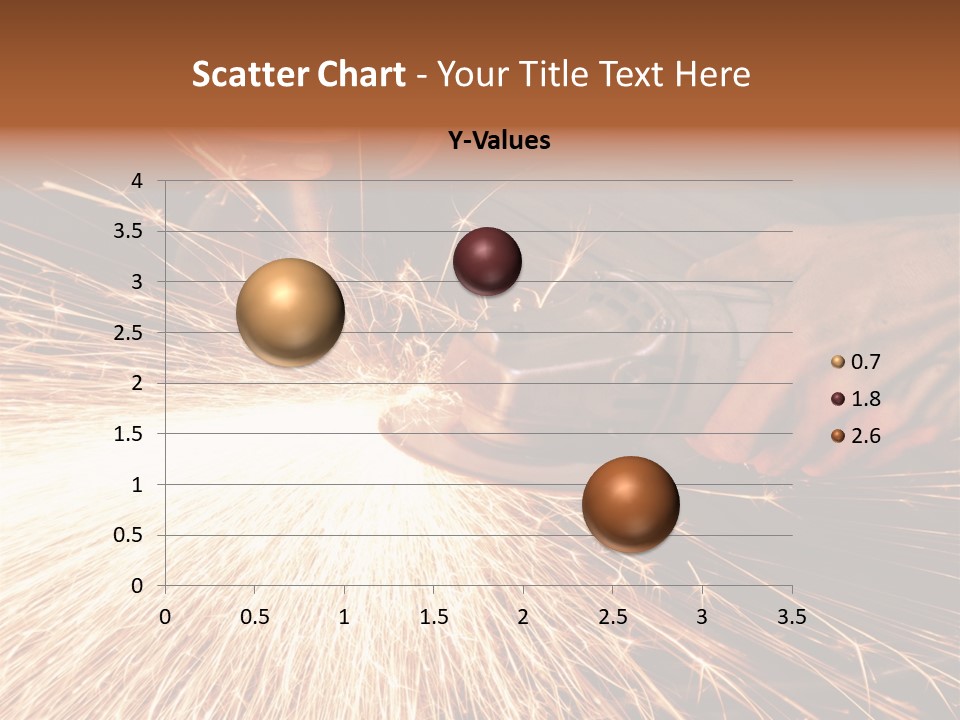 Scatter Chart - Your Title Text Here

Y-Values

4
3.5
3
2.5
2
1.5
1
0.5
0

0 0.5 1 1.5 2 2.5 3 3.5

0.7
1.8
2.6